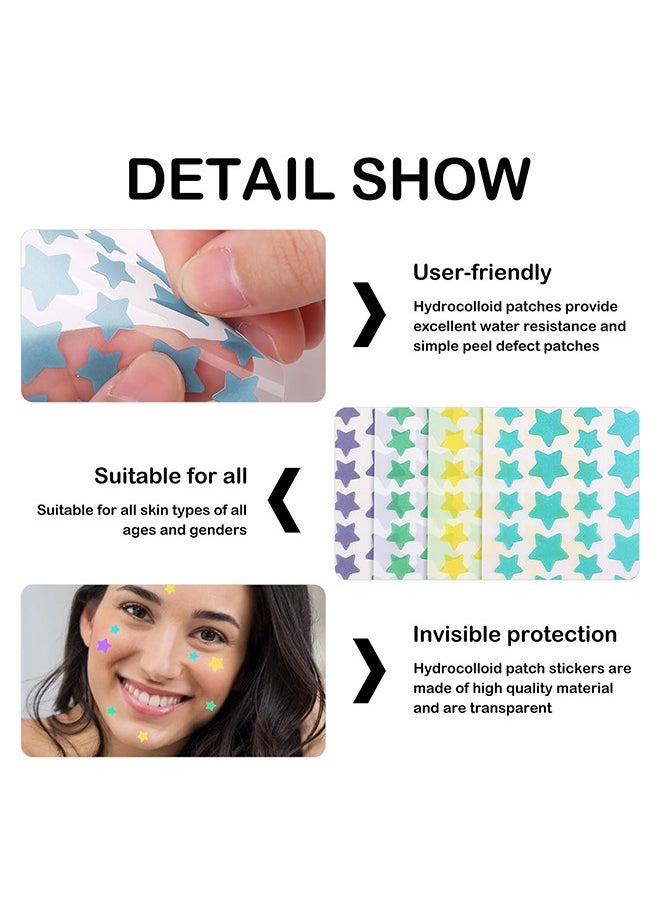 DETAIL SHOW

User-friendly

Hydrocolloid patches provide excellent water resistance and simple peel defect patches

Suitable for all

Suitable for all skin types of all ages and genders

Invisible protection

Hydrocolloid patch stickers are made of high quality material and are transparent